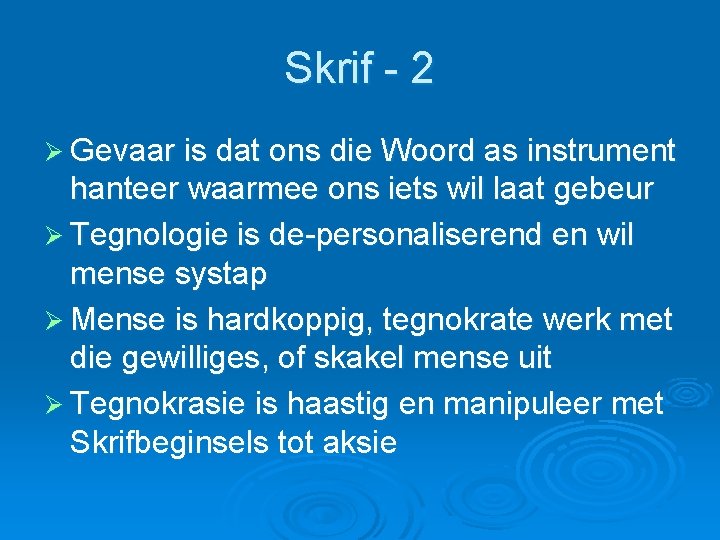 Skrif - 2

➢ Gevaar is dat ons die Woord as instrument hanteer waarmee ons iets wil laat gebeur

➢ Tegnologie is de-personaliserend en wil mense systap

➢ Mense is hardkoppig, tegnokrate werk met die gewilliges, of skakel mense uit

➢ Tegnokrasie is haastig en manipuleer met Skrifbeginsels tot aksie